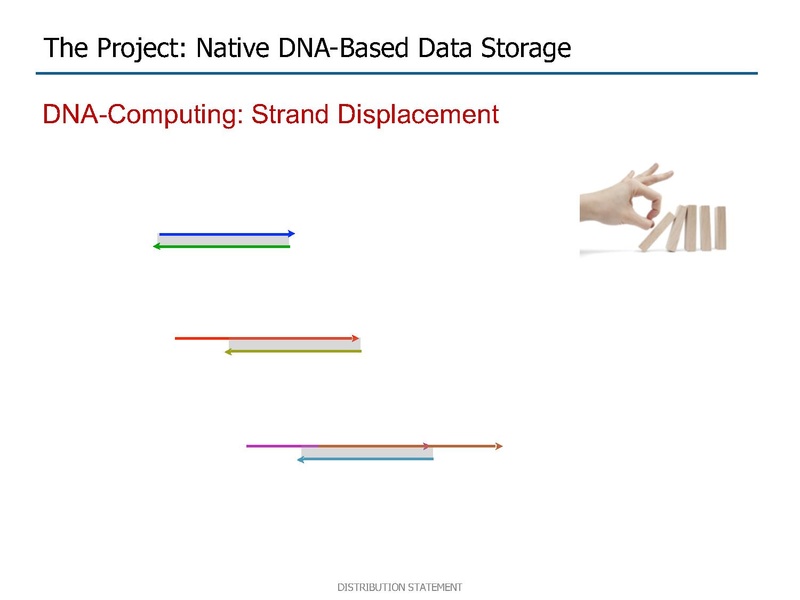 The Project: Native DNA-Based Data Storage

DNA-Computing: Strand Displacement

DISTRIBUTION STATEMENT